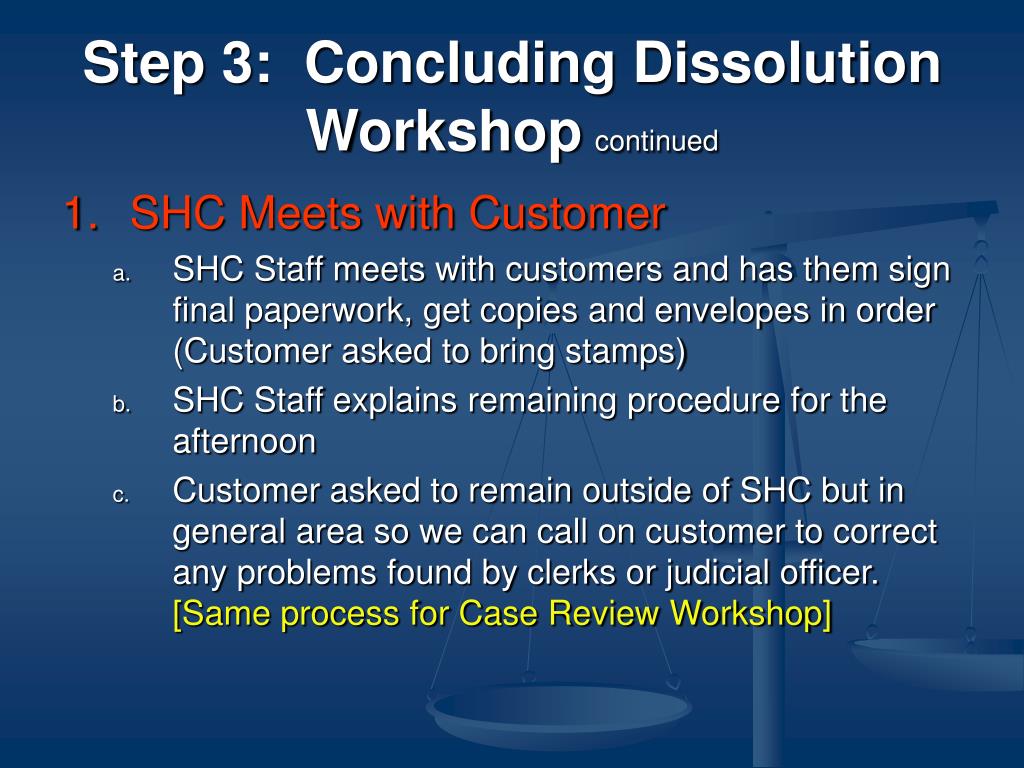 Step 3: Concluding Dissolution Workshop continued

1. SHC Meets with Customer

a. SHC Staff meets with customers and has them sign final paperwork, get copies and envelopes in order (Customer asked to bring stamps)

b. SHC Staff explains remaining procedure for the afternoon

c. Customer asked to remain outside of SHC but in general area so we can call on customer to correct any problems found by clerks or judicial officer. [Same process for Case Review Workshop]